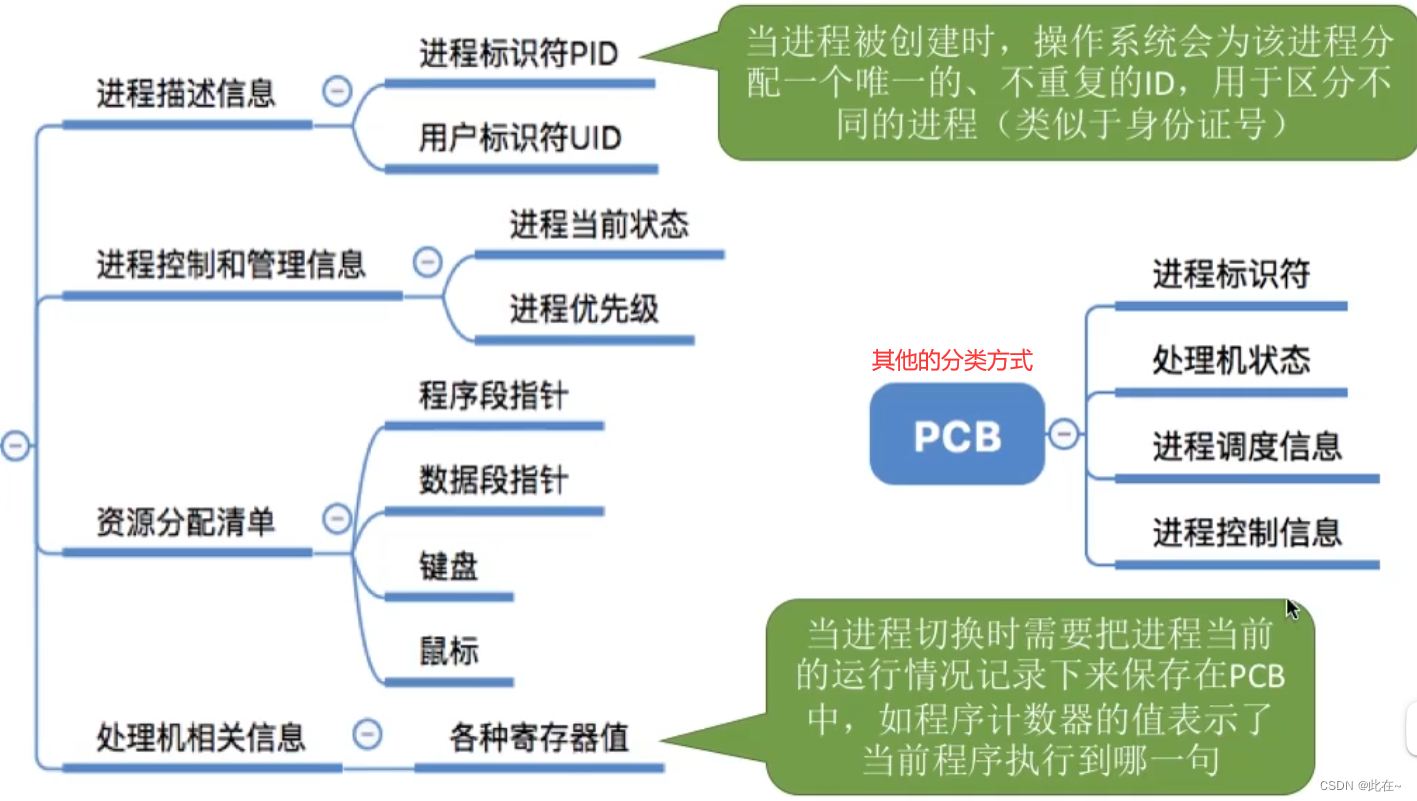 进程描述信息

进程标识符PID

用户标识符UID

当进程被创建时，操作系统会为该进程分配一个唯一的、不重复的ID，用于区分不同的进程（类似于身份证号）

进程控制和管理信息

进程当前状态

进程优先级

资源分配清单

程序段指针

数据段指针

键盘

鼠标

处理机相关信息

各种寄存器值

当进程切换时需要把进程当前的运行情况记录下来保存在PCB中，如程序计数器的值表示了当前程序执行到哪一句

其他的分类方式

PCB

进程标识符

处理机状态

进程调度信息

进程控制信息

CSDN @此在~